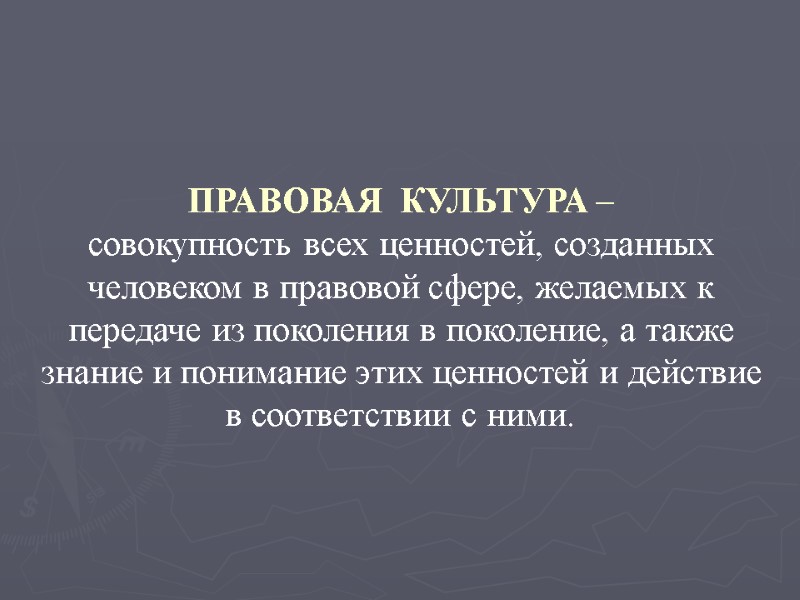 ПРАВОВАЯ КУЛЬТУРА – совокупность всех ценностей, созданных человеком в правовой сфере, желаемых к передаче из поколения в поколение, а также знание и понимание этих ценностей и действие в соответствии с ними.